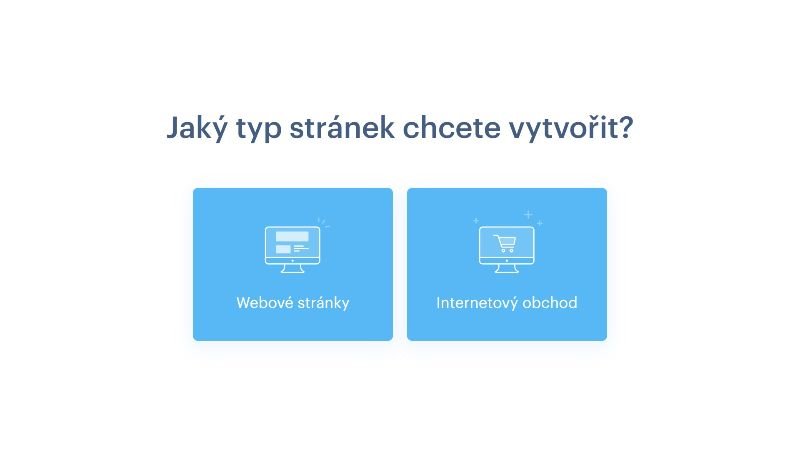 Jaký typ stránek chcete vytvořit?

Webové stránky

Internetový obchod